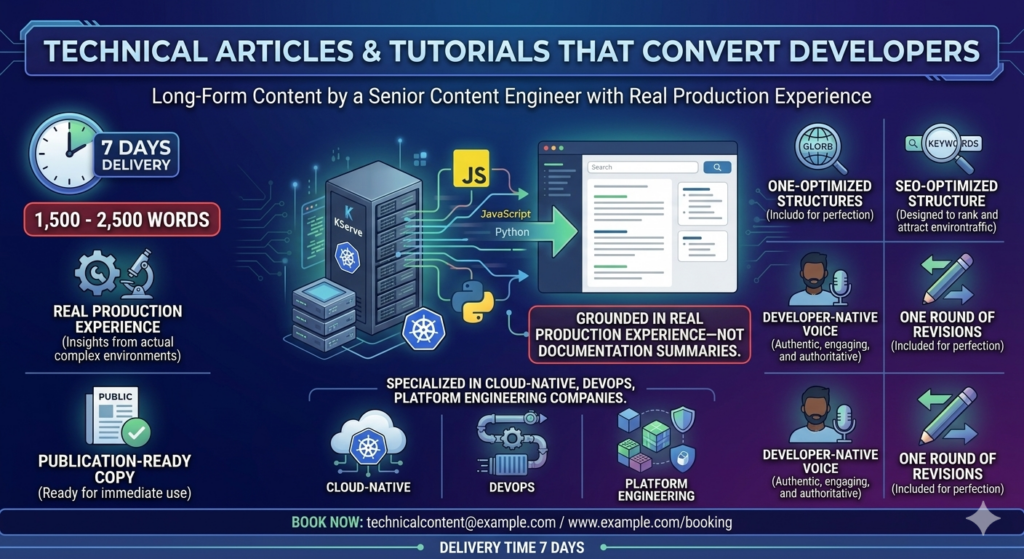 TECHNICAL ARTICLES & TUTORIALS THAT CONVERT DEVELOPERS

Long-Form Content by a Senior Content Engineer with Real Production Experience

7 DAYS DELIVERY

1,500 - 2,500 WORDS

REAL PRODUCTION EXPERIENCE
(Insights from actual complex environments)

PUBLIC

PUBLICATION-READY COPY
(Ready for immediate use)

K
KServe

JS

JavaScript

Python

Search

GROUNDED IN REAL PRODUCTION EXPERIENCE—NOT DOCUMENTATION SUMMARIES.

SPECIALIZED IN CLOUD-NATIVE, DEVOPS, PLATFORM ENGINEERING COMPANIES.

CLOUD-NATIVE

DEVOPS

PLATFORM ENGINEERING

GLORB

ONE-OPTIMIZED STRUCTURES
(Includo for perfection)

KEYWORDS

SEO-OPTIMIZED STRUCTURE
(Designed to rank and attract environtraffic)

DEVELOPER-NATIVE VOICE
(Authentic, engaging, and authoritative)

ONE ROUND OF REVISIONS
(Included for perfection)

DEVELOPER-NATIVE VOICE
(Authentic, engaging, and authoritative)

ONE ROUND OF REVISIONS
(Included for perfection)

BOOK NOW: technicalcontent@example.com / www.example.com/booking

DELIVERY TIME 7 DAYS